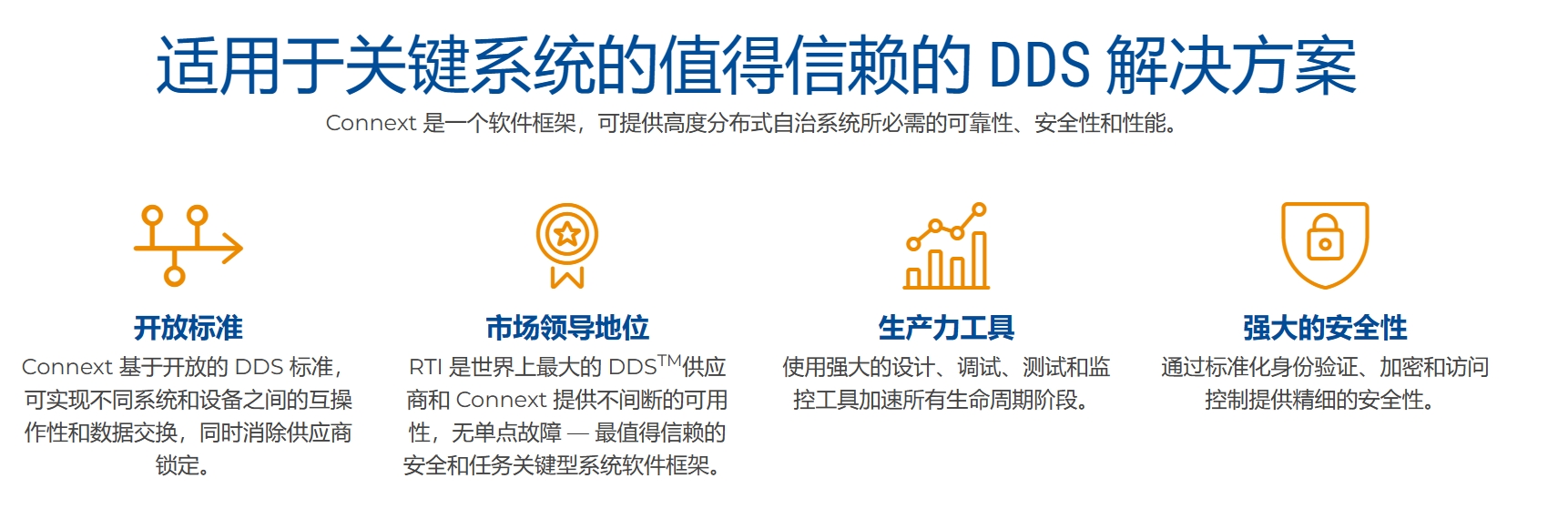 适用于关键系统的值得信赖的 DDS 解决方案

Connext 是一个软件框架，可提供高度分布式自治系统所必需的可靠性、安全性和性能。

开放标准

Connext 基于开放的 DDS 标准，可实现不同系统和设备之间的互操作性和数据交换，同时消除供应商锁定。

市场领导地位

RTI 是世界上最大的 DDS$^{TM}$供应商和 Connext 提供不间断的可用性，无单点故障 — 最值得信赖的安全和任务关键型系统软件框架。

生产力工具

使用强大的设计、调试、测试和监控工具加速所有生命周期阶段。

强大的安全性

通过标准化身份验证、加密和访问控制提供精细的安全性。